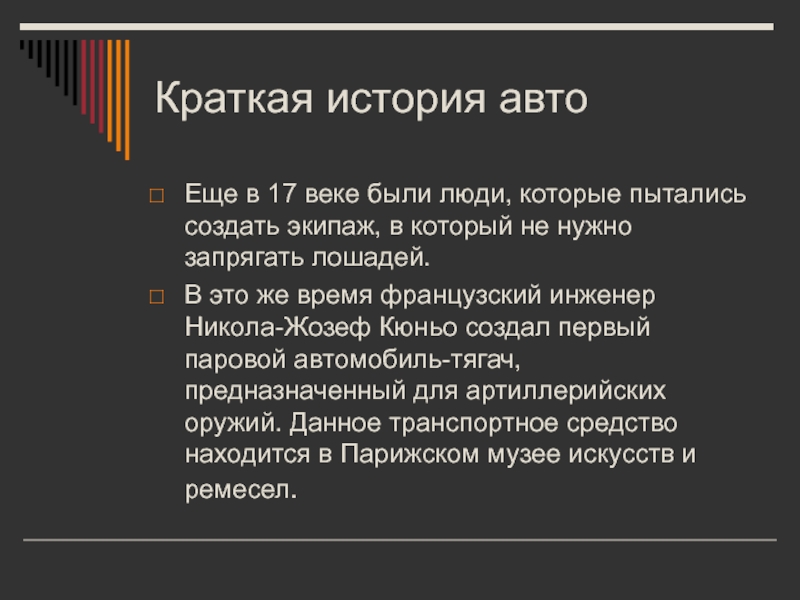 Краткая история авто

□ Еще в 17 веке были люди, которые пытались создать экипаж, в который не нужно запрягать лошадей.

□ В это же время французский инженер Никола-Жозеф Кюньо создал первый паровой автомобиль-тягач, предназначенный для артиллерийских оружий. Данное транспортное средство находится в Парижском музее искусств и ремесел.